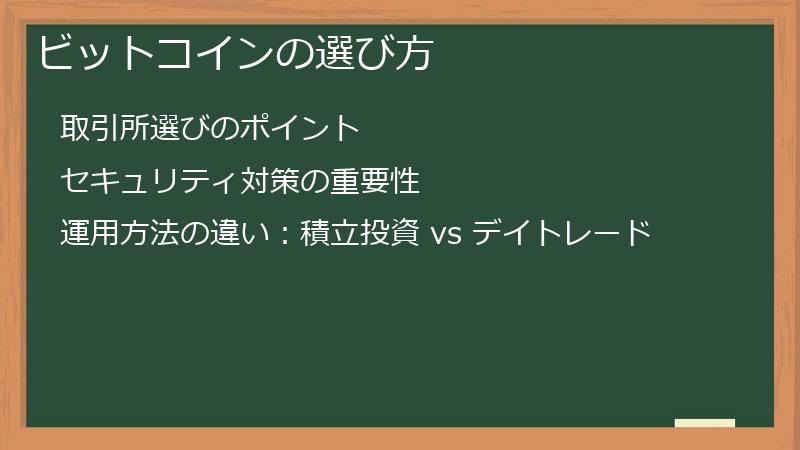 ビットコインの選び方

取引所選びのポイント

セキュリティ対策の重要性

運用方法の違い：積立投資 vs デイトレード